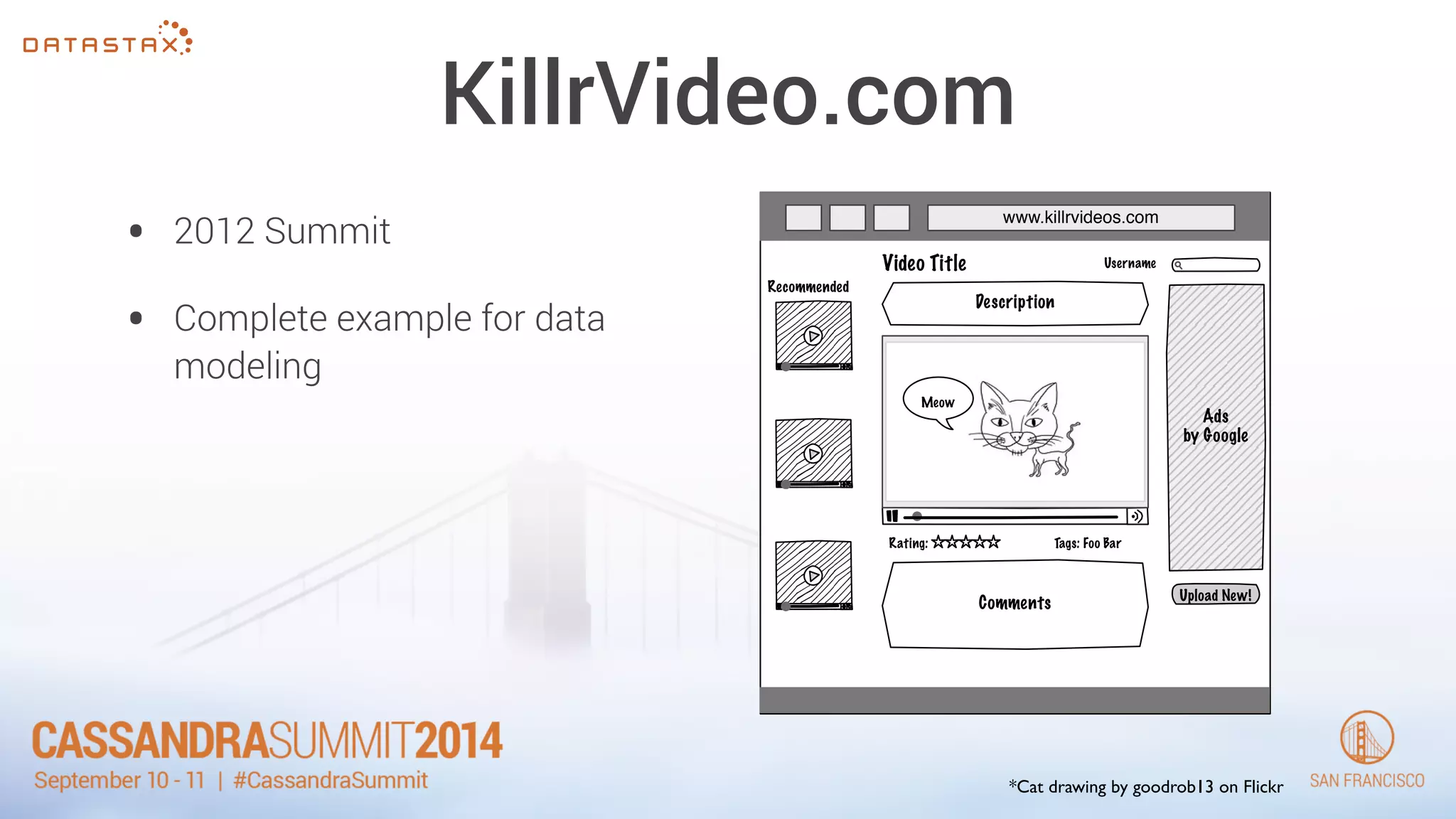 DATASTAX

KillrVideo.com

• 2012 Summit

• Complete example for data modeling

www.killrvideos.com

Video Title

Username

Recommended

Description

Meow

Ads by Google

Rating: ☆☆☆☆☆

Tags: Foo Bar

Comments

Upload New!

CASSANDRASUMMIT2014
September 10 - 11 | #CassandraSummit

*Cat drawing by goodrob13 on Flickr

SAN FRANCISCO